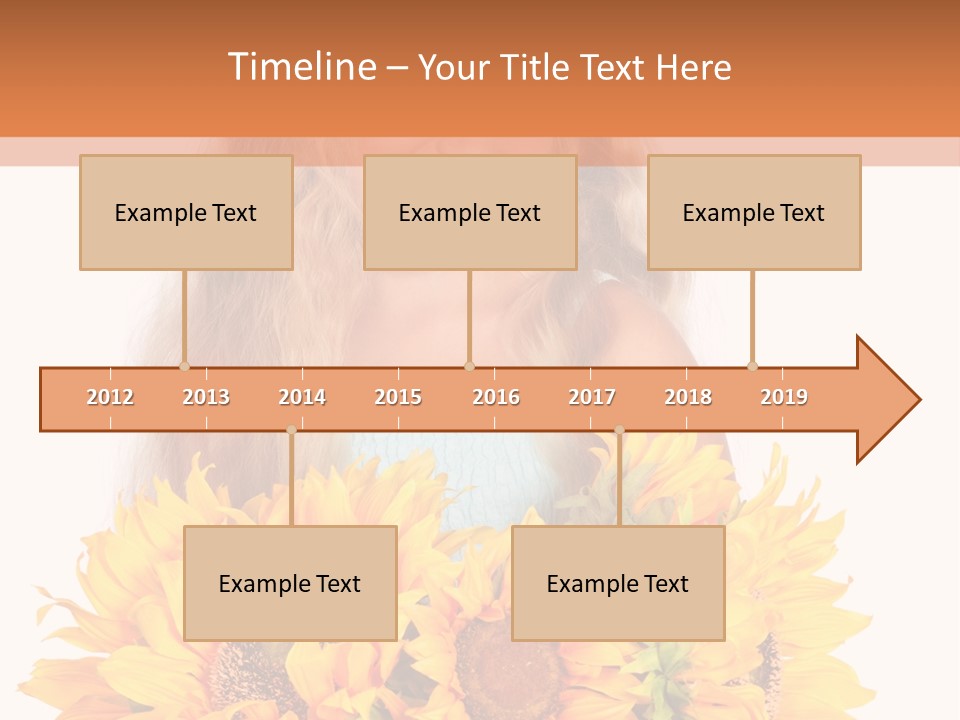 Timeline – Your Title Text Here

Example Text

Example Text

Example Text

2012 2013 2014 2015 2016 2017 2018 2019

Example Text

Example Text